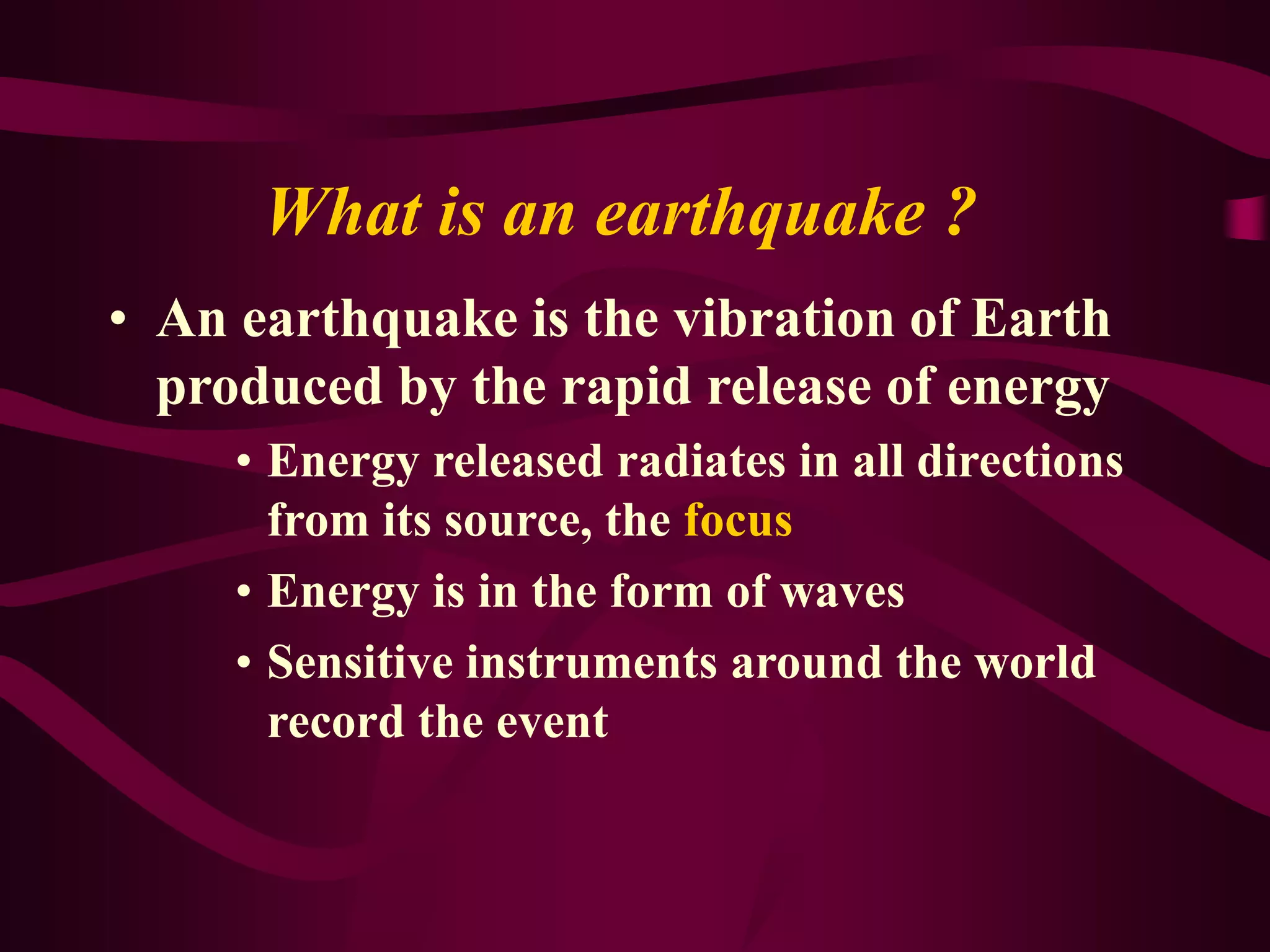 What is an earthquake ?

• An earthquake is the vibration of Earth produced by the rapid release of energy

• Energy released radiates in all directions from its source, the focus

• Energy is in the form of waves

• Sensitive instruments around the world record the event